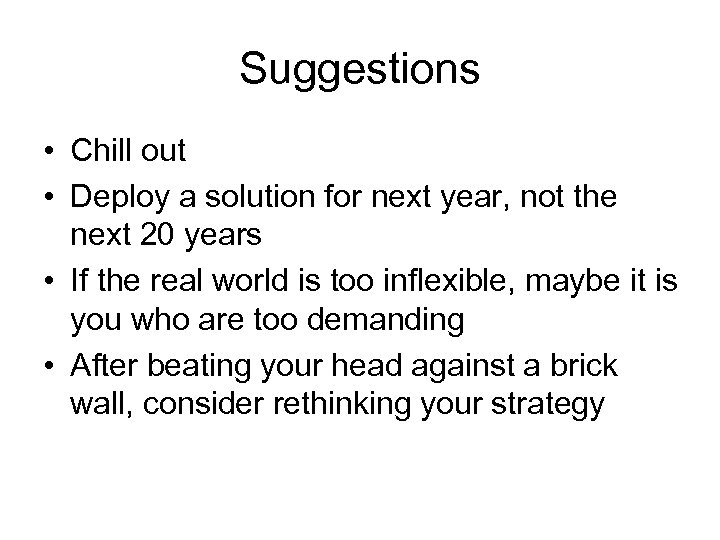 Suggestions

• Chill out
• Deploy a solution for next year, not the next 20 years
• If the real world is too inflexible, maybe it is you who are too demanding
• After beating your head against a brick wall, consider rethinking your strategy